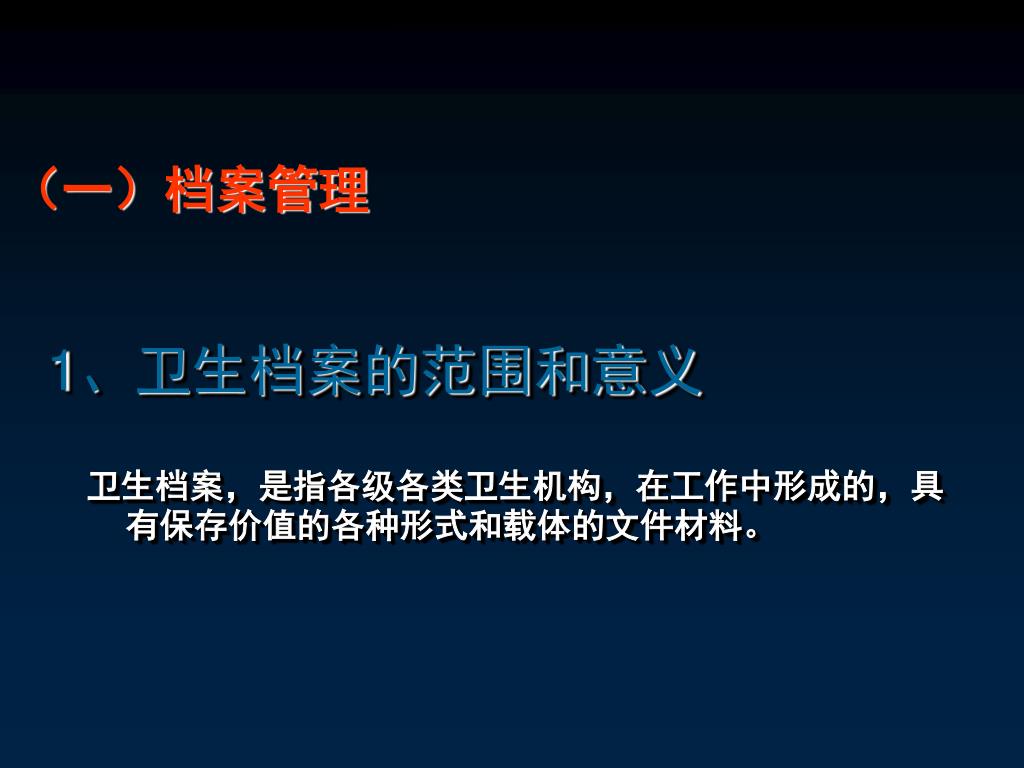 （一）档案管理

1、卫生档案的范围和意义

卫生档案，是指各级各类卫生机构，在工作中形成的，具有保存价值的各种形式和载体的文件材料。